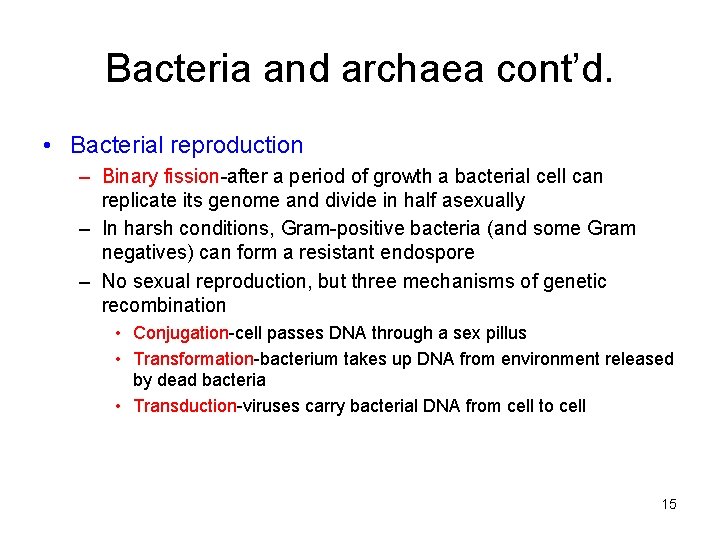 Bacteria and archaea cont'd.

• Bacterial reproduction
– Binary fission-after a period of growth a bacterial cell can replicate its genome and divide in half asexually
– In harsh conditions, Gram-positive bacteria (and some Gram negatives) can form a resistant endospore
– No sexual reproduction, but three mechanisms of genetic recombination
• Conjugation-cell passes DNA through a sex pillus
• Transformation-bacterium takes up DNA from environment released by dead bacteria
• Transduction-viruses carry bacterial DNA from cell to cell

15